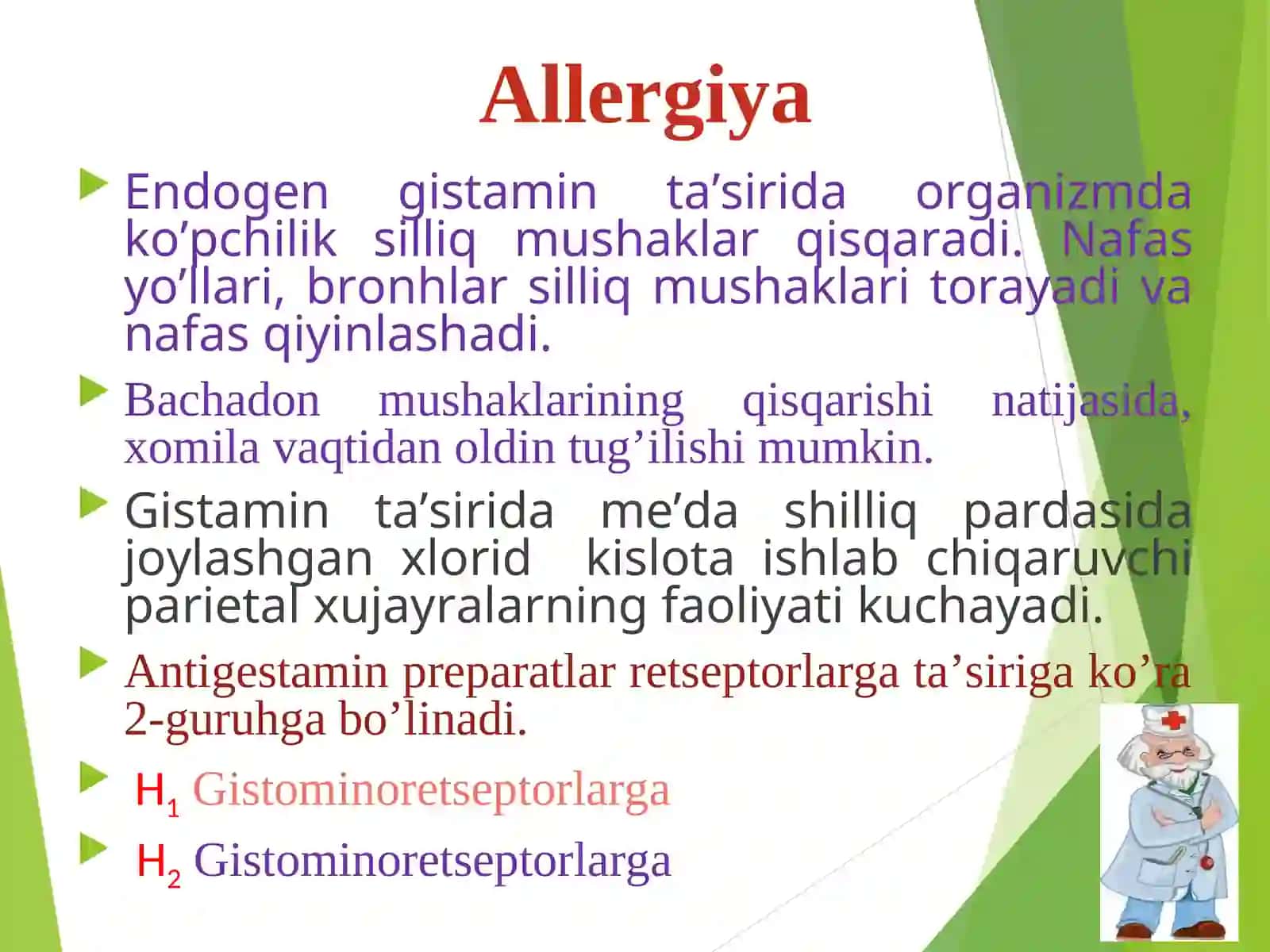 Allergiya

Endogen gistamin ta’sirida organizmda ko’pchilik silliq mushaklar qisqaradi. Nafas yo’llari, bronhlar silliq mushaklari torayadi va nafas qiyinlashadi.

Bachadon mushaklarining qisqarishi natijasida, xomila vaqtidan oldin tug’ilishi mumkin.

Gistamin ta’sirida me’da shilliq pardasida joylashgan xlorid kislota ishlab chiqaruvchi parietal xujayralarning faoliyati kuchayadi.

Antigestamin preparatlar retseptorlarga ta’siriga ko’ra 2-guruhga bo’linadi.

$H_1$ Gistominoretseptorlarga

$H_2$ Gistominoretseptorlarga